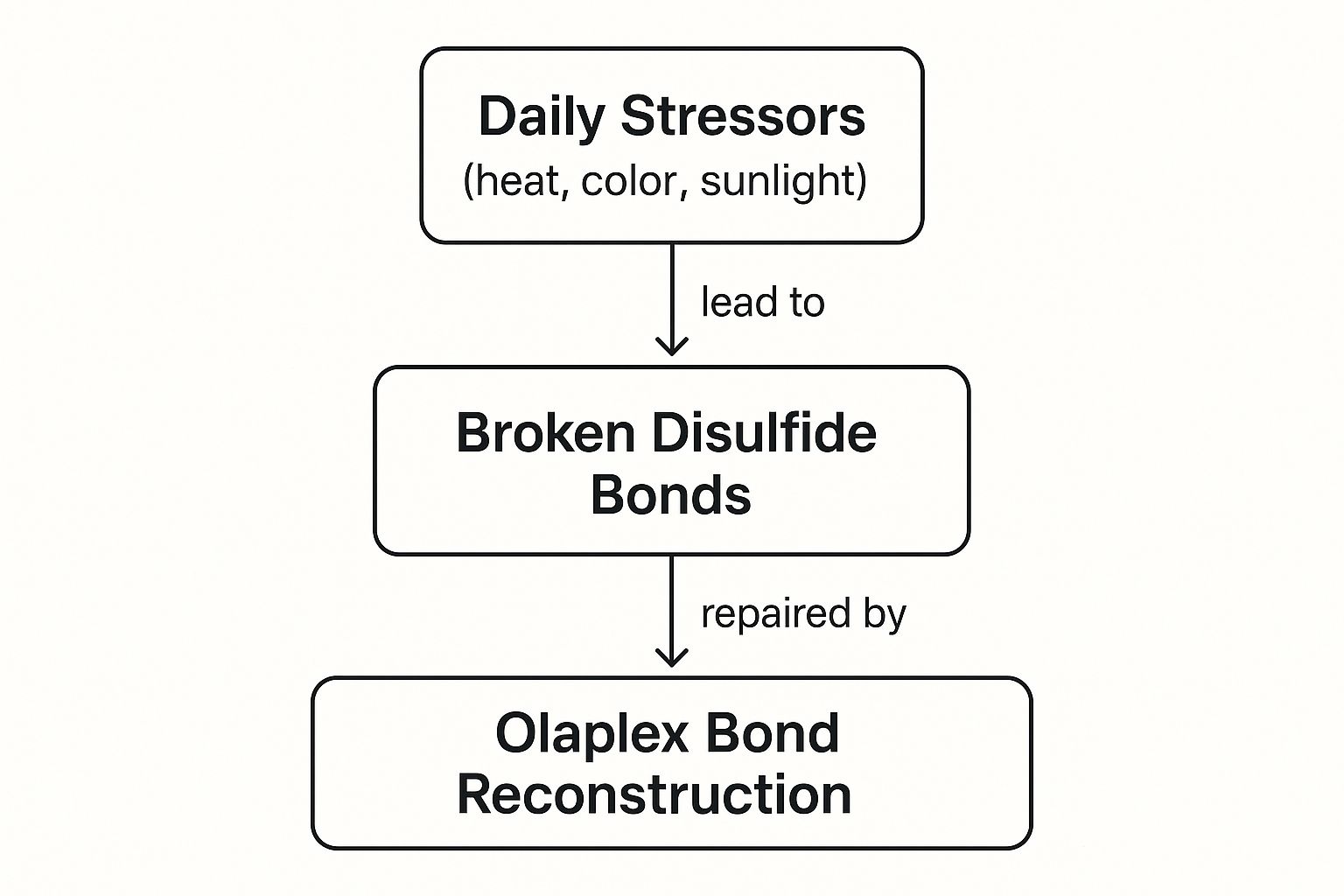 Daily Stressors
(heat, color, sunlight)

lead to

Broken Disulfide Bonds

repaired by

Olaplex Bond Reconstruction